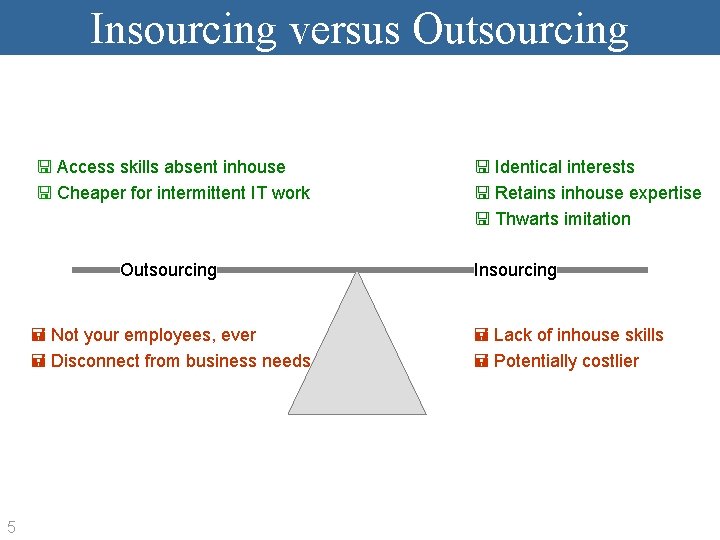 Insourcing versus Outsourcing

Access skills absent inhouse
Cheaper for intermittent IT work

Identical interests
Retains inhouse expertise
Thwarts imitation

Outsourcing

Insourcing

Not your employees, ever
Disconnect from business needs

Lack of inhouse skills
Potentially costlier

5